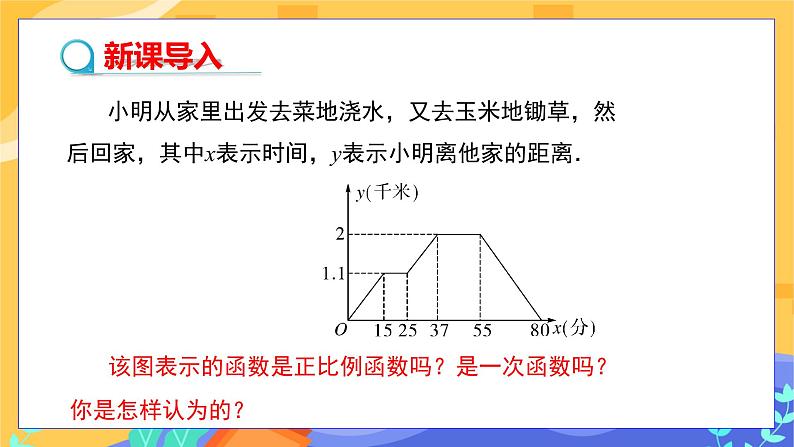 新课导入

小明从家里出发去菜地浇水，又去玉米地锄草，然后回家，其中$x$表示时间，$y$表示小明离他家的距离.

$y$(千米)
2
1.1
$O$ 15 25 37 55 80 $x$(分)

该图表示的函数是正比例函数吗？是一次函数吗？你是怎样认为的？